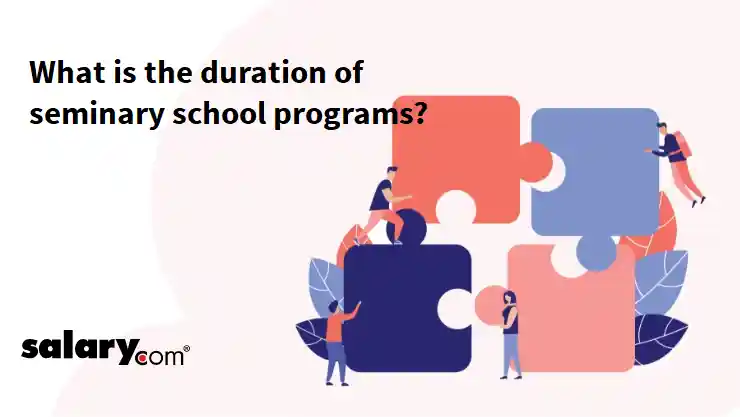 What is the duration of seminary school programs?

salary.com®